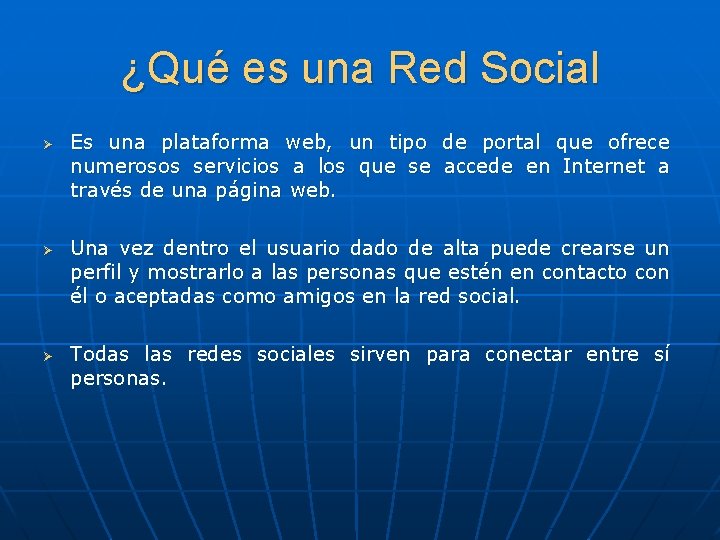 ¿Qué es una Red Social

➢ Es una plataforma web, un tipo de portal que ofrece numerosos servicios a los que se accede en Internet a través de una página web.

➢ Una vez dentro el usuario dado de alta puede crearse un perfil y mostrarlo a las personas que estén en contacto con él o aceptadas como amigos en la red social.

➢ Todas las redes sociales sirven para conectar entre sí personas.